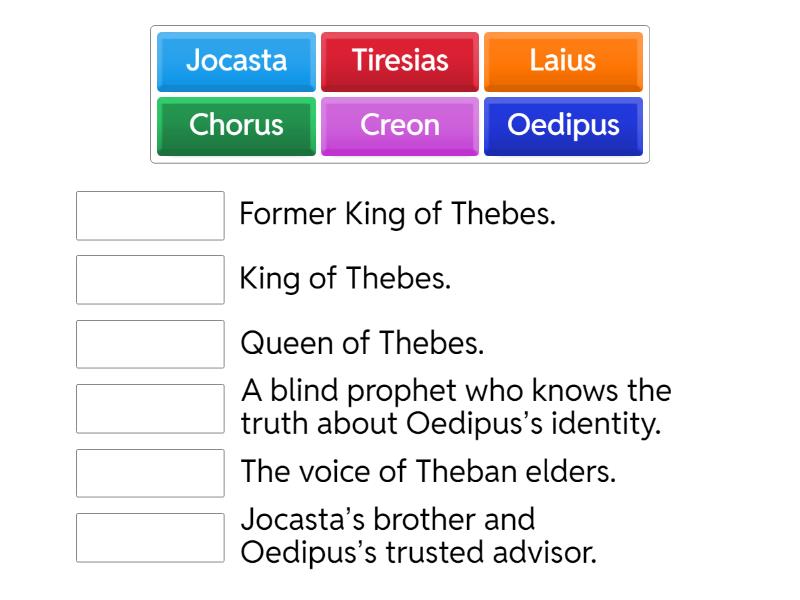 Jocasta
Tiresias
Laius
Chorus
Creon
Oedipus

Former King of Thebes.

King of Thebes.

Queen of Thebes.

A blind prophet who knows the truth about Oedipus's identity.

The voice of Theban elders.

Jocasta's brother and Oedipus's trusted advisor.